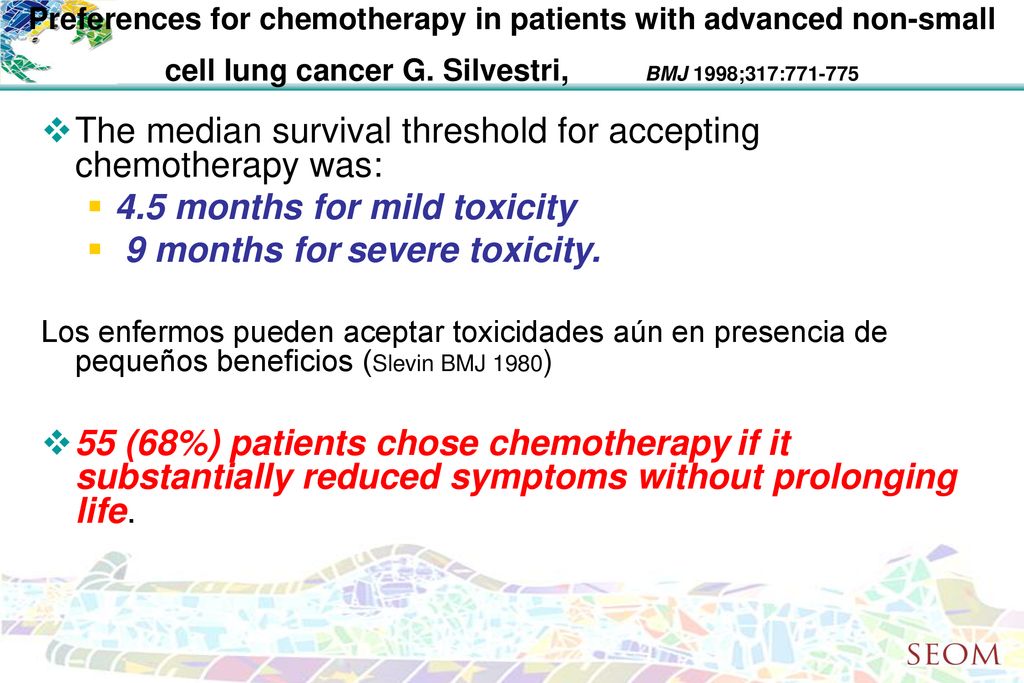 Preferences for chemotherapy in patients with advanced non-small cell lung cancer G. Silvestri, BMJ 1998;317:771-775

The median survival threshold for accepting chemotherapy was:

4.5 months for mild toxicity

9 months for severe toxicity.

Los enfermos pueden aceptar toxicidades aún en presencia de pequeños beneficios (Slevin BMJ 1980)

55 (68%) patients chose chemotherapy if it substantially reduced symptoms without prolonging life.

SEOM